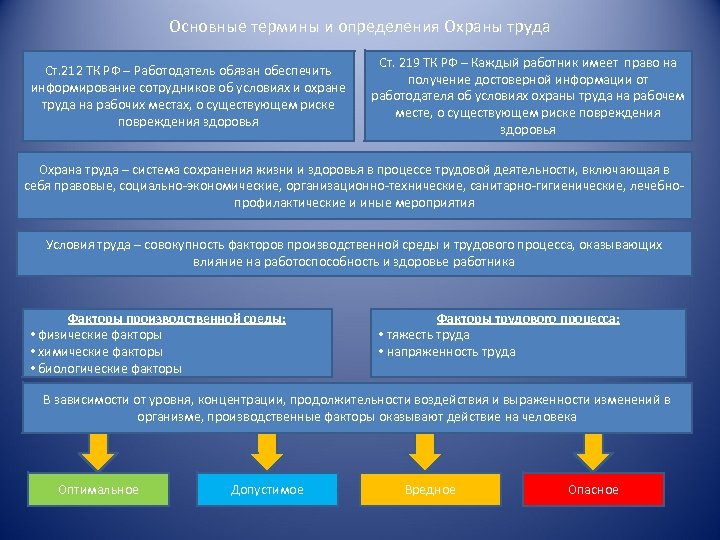 Основные термины и определения Охраны труда

Ст.212 ТК РФ – Работодатель обязан обеспечить информирование сотрудников об условиях и охране труда на рабочих местах, о существующем риске повреждения здоровья

Ст. 219 ТК РФ – Каждый работник имеет право на получение достоверной информации от работодателя об условиях охраны труда на рабочем месте, о существующем риске повреждения здоровья

Охрана труда – система сохранения жизни и здоровья в процессе трудовой деятельности, включающая в себя правовые, социально-экономические, организационно-технические, санитарно-гигиенические, лечебно-профилактические и иные мероприятия

Условия труда – совокупность факторов производственной среды и трудового процесса, оказывающих влияние на работоспособность и здоровье работника

Факторы производственной среды:
• физические факторы
• химические факторы
• биологические факторы

Факторы трудового процесса:
• тяжесть труда
• напряженность труда

В зависимости от уровня, концентрации, продолжительности воздействия и выраженности изменений в организме, производственные факторы оказывают действие на человека

Оптимальное

Допустимое

Вредное

Опасное